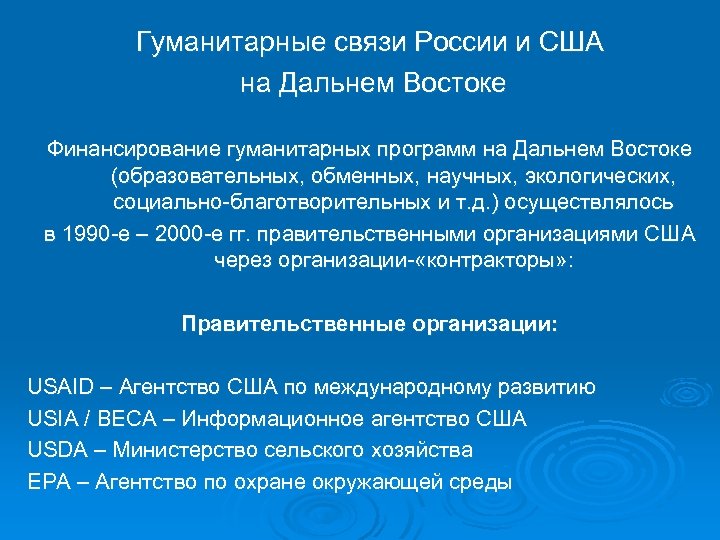 Гуманитарные связи России и США на Дальнем Востоке

Финансирование гуманитарных программ на Дальнем Востоке (образовательных, обменных, научных, экологических, социально-благотворительных и т.д.) осуществлялось в 1990-е – 2000-е гг. правительственными организациями США через организации-«контракторы»:

Правительственные организации:

USAID – Агентство США по международному развитию
USIA / BECA – Информационное агентство США
USDA – Министерство сельского хозяйства
EPA – Агентство по охране окружающей среды